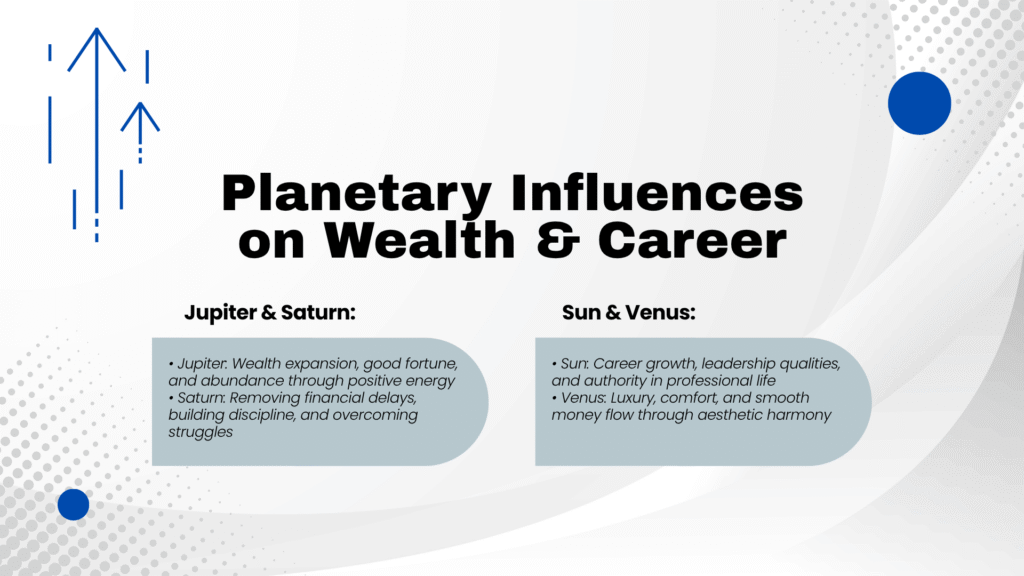 Planetary Influences on Wealth & Career

Jupiter & Saturn:

• Jupiter: Wealth expansion, good fortune, and abundance through positive energy
• Saturn: Removing financial delays, building discipline, and overcoming struggles

Sun & Venus:

• Sun: Career growth, leadership qualities, and authority in professional life
• Venus: Luxury, comfort, and smooth money flow through aesthetic harmony